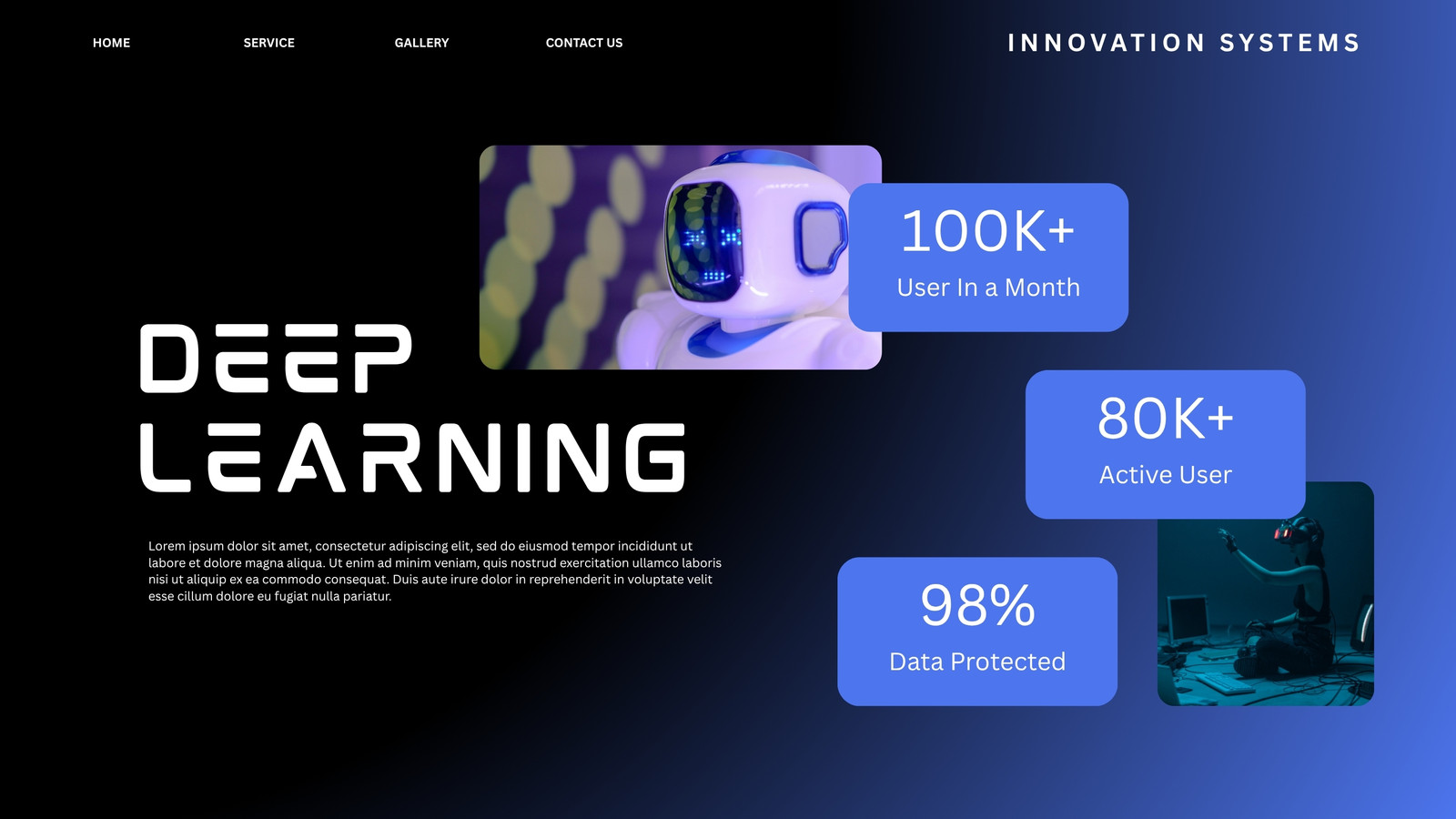 HOME SERVICE GALLERY CONTACT US

INNOVATION SYSTEMS

DEEP LEARNING

Lorem ipsum dolor sit amet, consectetur adipiscing elit, sed do eiusmod tempor incididunt ut labore et dolore magna aliqua. Ut enim ad minim veniam, quis nostrud exercitation ullamco laboris nisi ut aliquip ex ea commodo consequat. Duis aute irure dolor in reprehenderit in voluptate velit esse cillum dolore eu fugiat nulla pariatur.

100K+
User In a Month

80K+
Active User

98%
Data Protected